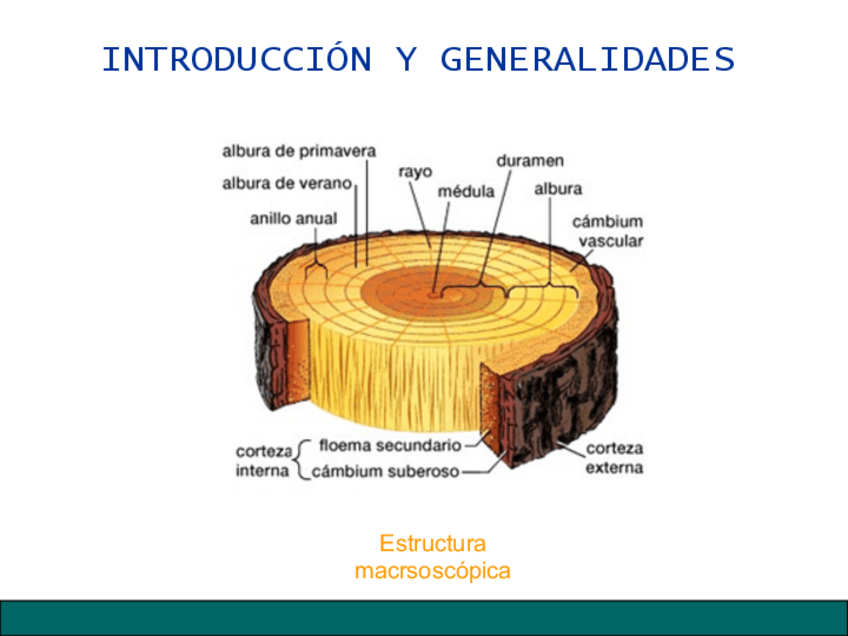 INTRODUCCIÓN Y GENERALIDADES

albura de primavera
albura de verano
anillo anual
rayo
médula
duramen
albura
cámbium vascular

corteza interna
floema secundario
cámbium suberoso
corteza externa

Estructura macrsoscópica